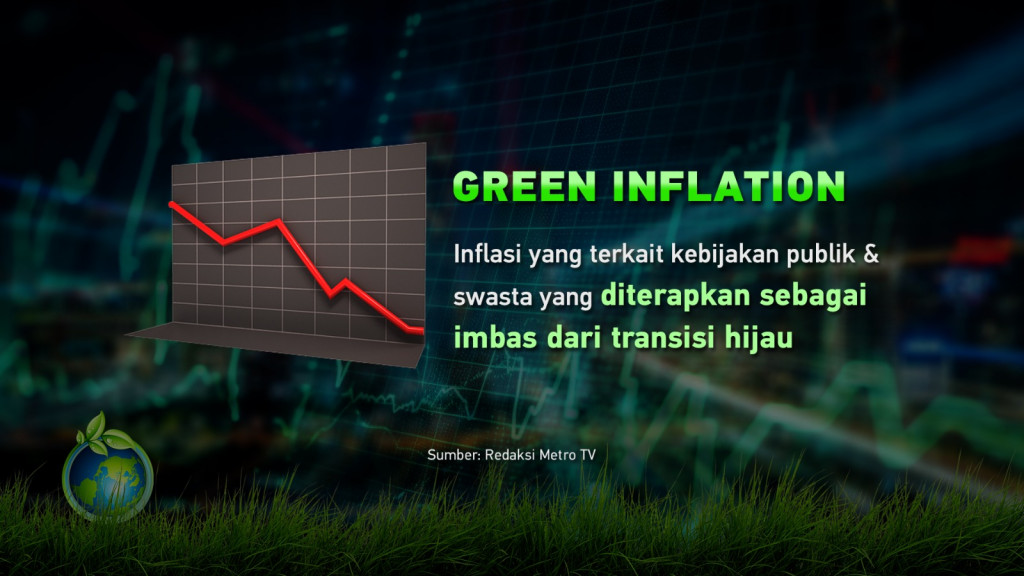 GREEN INFLATION

Inflasi yang terkait kebijakan publik & swasta yang diterapkan sebagai imbas dari transisi hijau

Sumber: Redaksi Metro TV